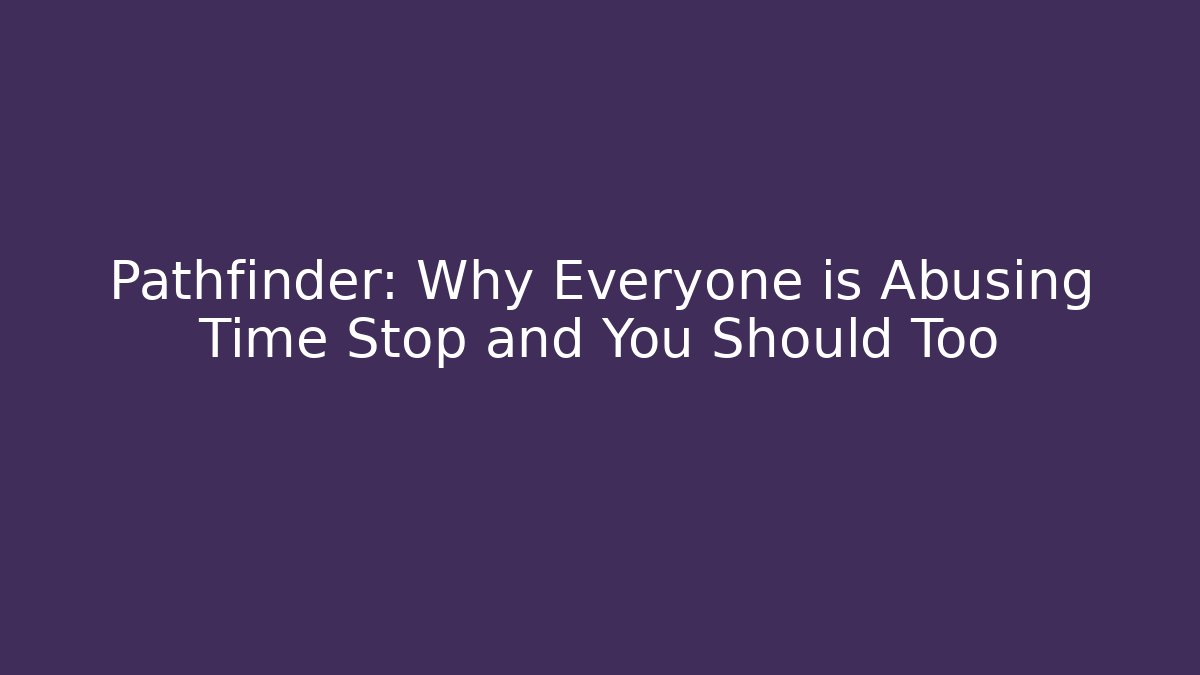 Pathfinder: Why Everyone is Abusing Time Stop and You Should Too